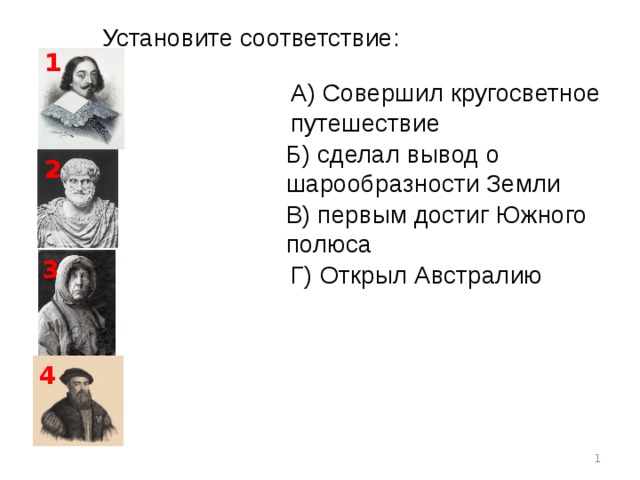 Установите соответствие:

1

2

3

4

А) Совершил кругосветное путешествие

Б) сделал вывод о шарообразности Земли

В) первым достиг Южного полюса

Г) Открыл Австралию

1